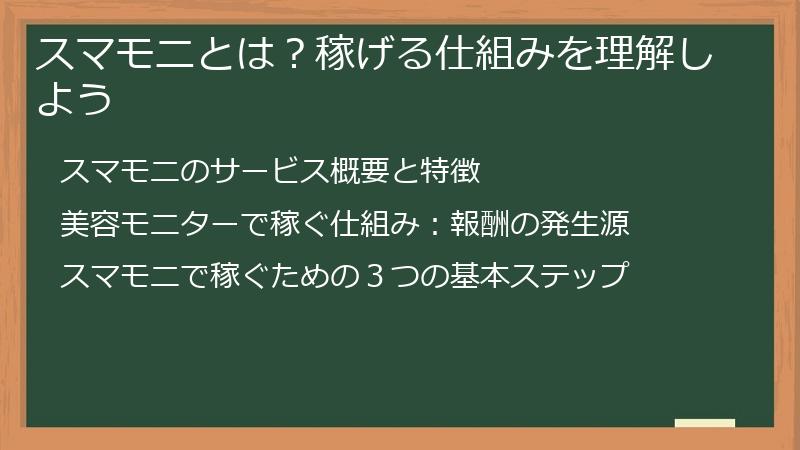 スマモニとは？稼げる仕組みを理解しよう

スマモニのサービス概要と特徴

美容モニターで稼ぐ仕組み：報酬の発生源

スマモニで稼ぐための３つの基本ステップ